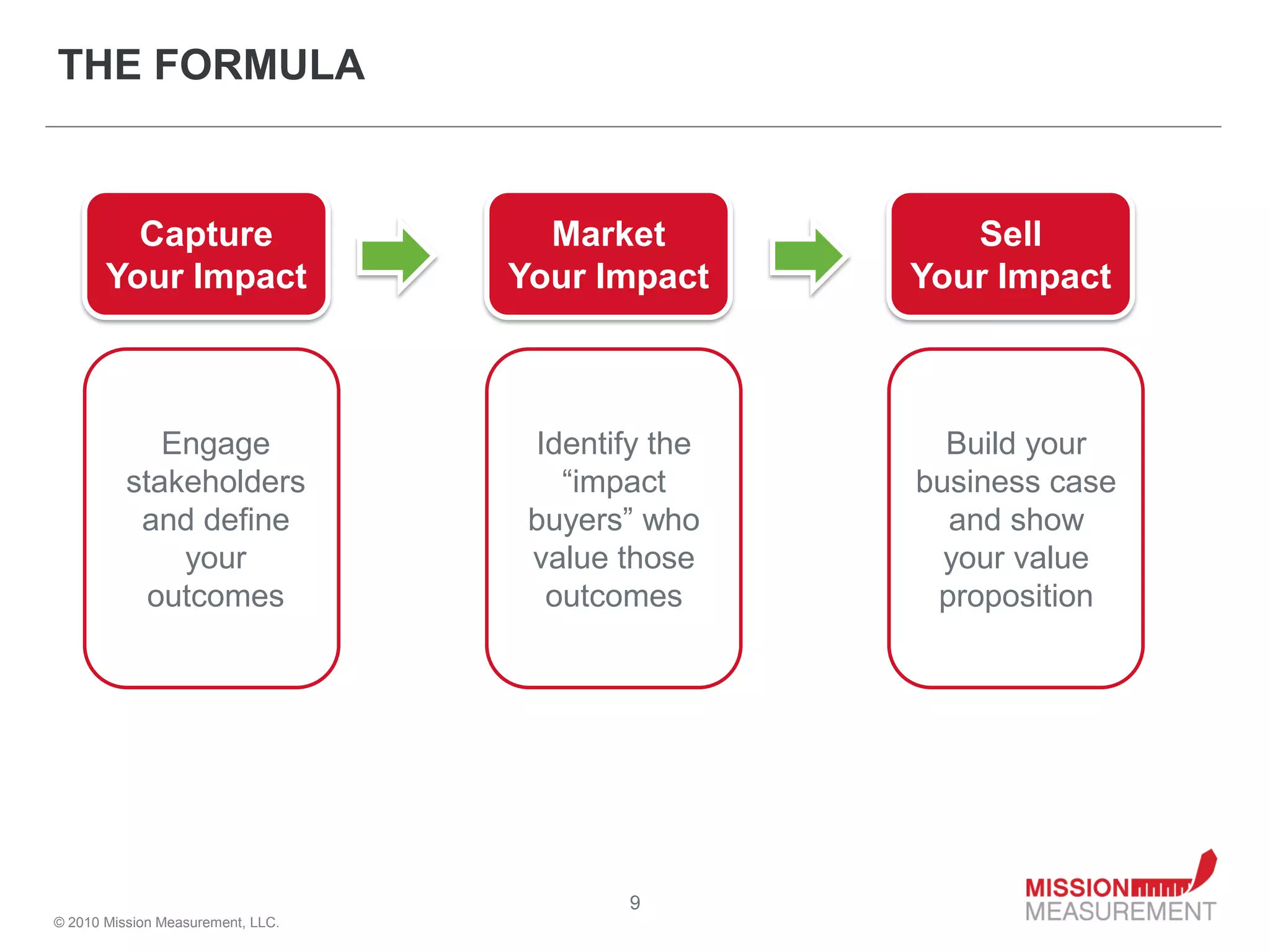 THE FORMULA

Capture Your Impact

Market Your Impact

Sell Your Impact

Engage stakeholders and define your outcomes

Identify the “impact buyers” who value those outcomes

Build your business case and show your value proposition

© 2010 Mission Measurement, LLC.

9

MISSION MEASUREMENT